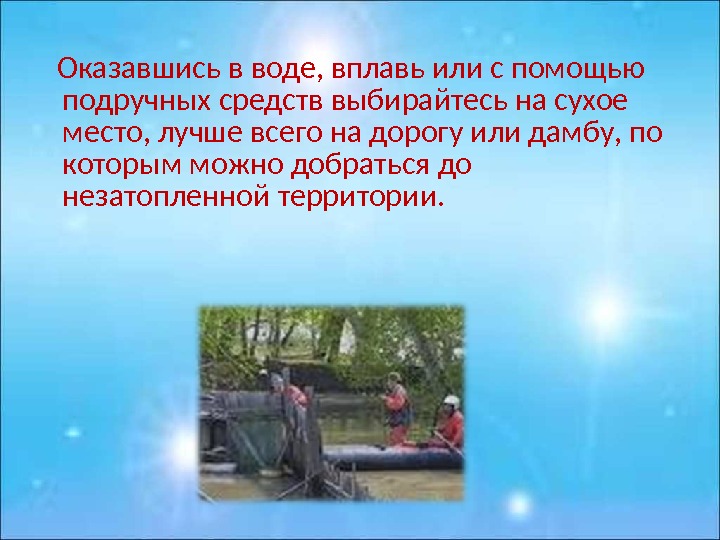 Оказавшись в воде, вплавь или с помощью подручных средств выбирайтесь на сухое место, лучше всего на дорогу или дамбу, по которым можно добраться до незатопленной территории.